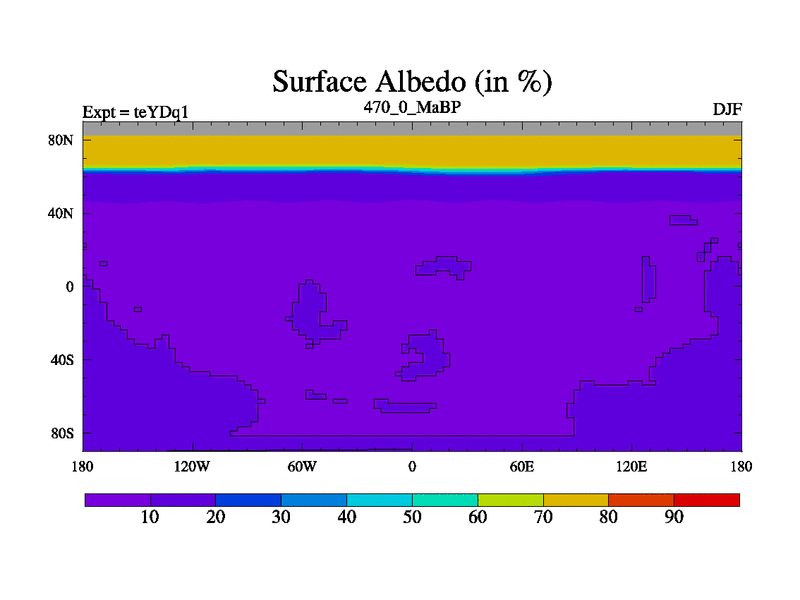 Surface Albedo (in %)

Expt = teYDq1

470_0_MaBP

DJF

80N
40N
0
40S
80S

180
120W
60W
0
60E
120E
180

10
20
30
40
50
60
70
80
90